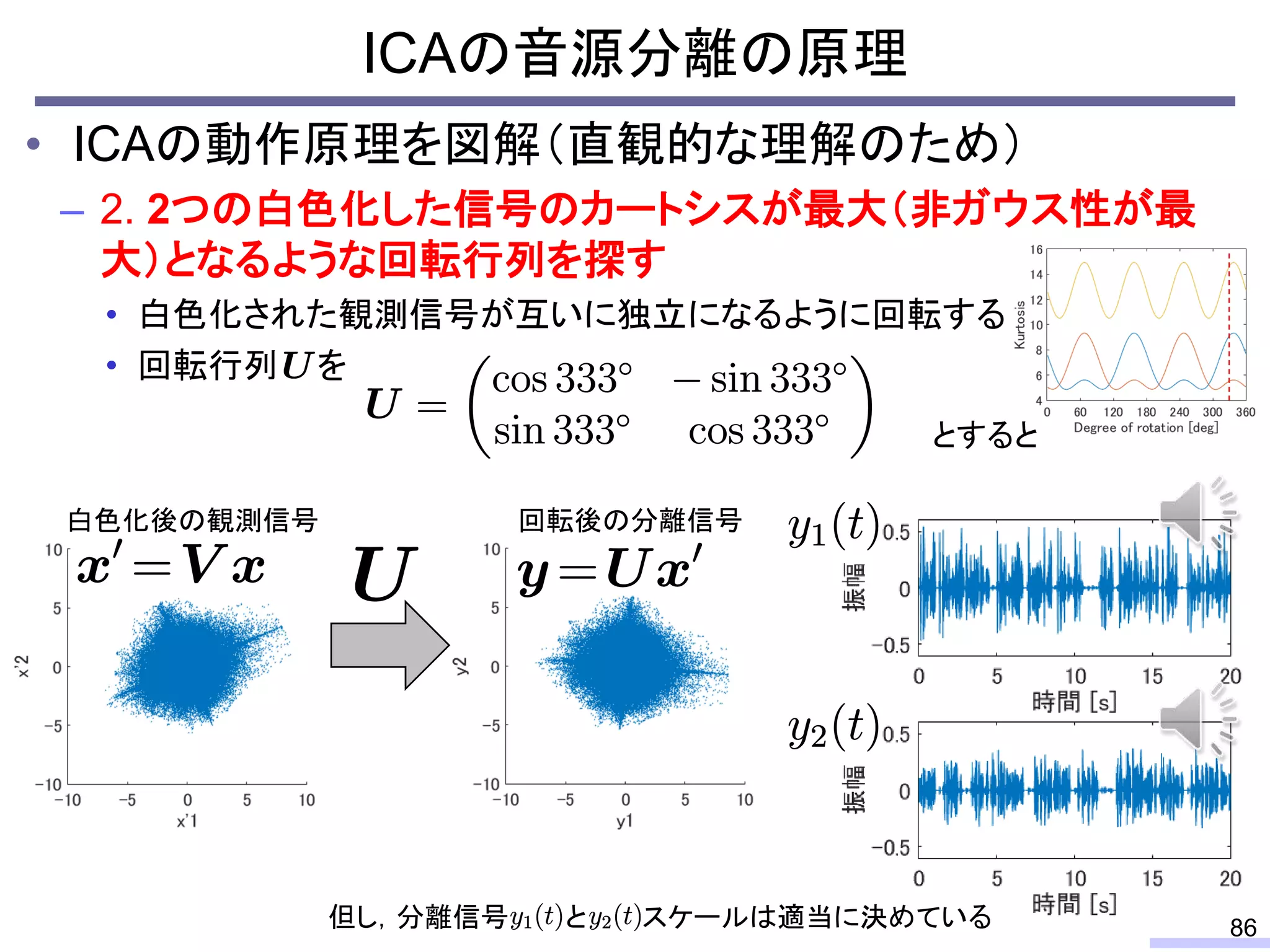 ICAの音源分離の原理

• ICAの動作原理を図解（直観的な理解のため）

– 2. 2つの白色化した信号のカートシスが最大（非ガウス性が最大）となるような回転行列を探す

• 白色化された観測信号が互いに独立になるように回転する

• 回転行列$U$を $U = \begin{pmatrix} \cos 333° & -\sin 333° \\ \sin 333° & \cos 333° \end{pmatrix}$ とすると

16
14
12
10
8
6
4
Kurtosis
0 60 120 180 240 300 360
Degree of rotation [deg]

白色化後の観測信号
$x' = Vx$
10
5
0
−5
−10
x'2
−10 −5 0 5 10
x'1

$U$

回転後の分離信号
$y = Ux'$
10
5
0
−5
−10
y2
−10 −5 0 5 10
y1

$y_1(t)$
0.5
0
−0.5
振幅
0 5 10 15 20
時間 [s]

$y_2(t)$
0.5
0
−0.5
振幅
0 5 10 15 20
時間 [s]

但し，分離信号$y_1(t)$と$y_2(t)$スケールは適当に決めている

86